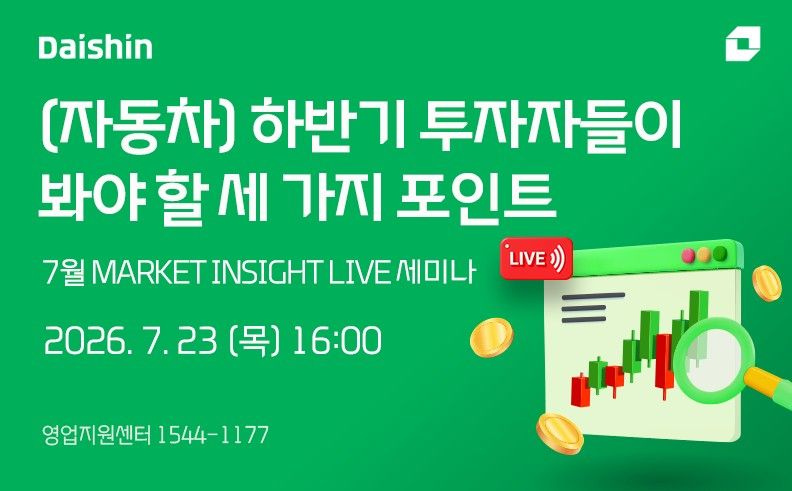 Daishin

(자동차) 하반기 투자자들이 봐야 할 세 가지 포인트

7월 MARKET INSIGHT LIVE 세미나

LIVE

2026. 7. 23 (목) 16:00

영업지원센터 1544-1177